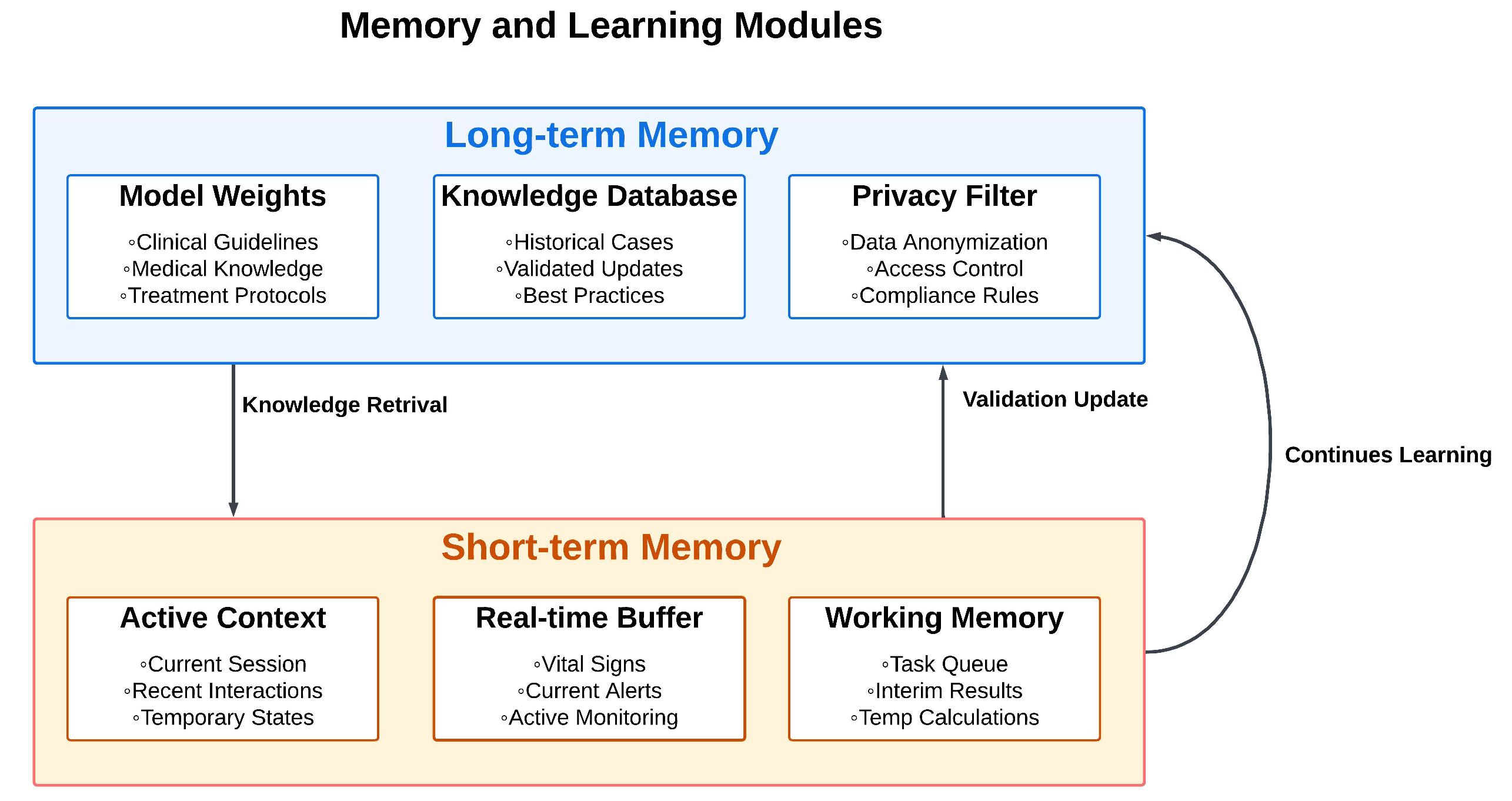 Memory and Learning Modules

Long-term Memory

Model Weights

◦Clinical Guidelines
◦Medical Knowledge
◦Treatment Protocols

Knowledge Database

◦Historical Cases
◦Validated Updates
◦Best Practices

Privacy Filter

◦Data Anonymization
◦Access Control
◦Compliance Rules

Knowledge Retrival

Validation Update

Continues Learning

Short-term Memory

Active Context

◦Current Session
◦Recent Interactions
◦Temporary States

Real-time Buffer

◦Vital Signs
◦Current Alerts
◦Active Monitoring

Working Memory

◦Task Queue
◦Interim Results
◦Temp Calculations